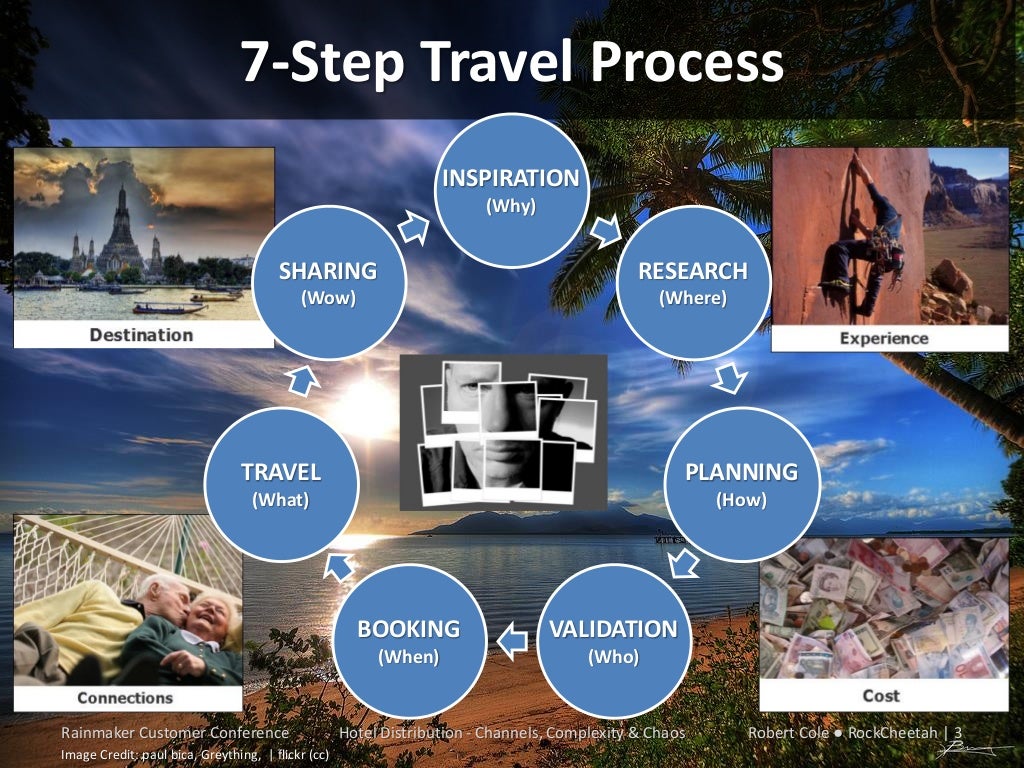 7-Step Travel Process

INSPIRATION
(Why)

RESEARCH
(Where)

PLANNING
(How)

VALIDATION
(Who)

BOOKING
(When)

TRAVEL
(What)

SHARING
(Wow)

Destination

Experience

Connections

Cost

Rainmaker Customer Conference Hotel Distribution - Channels, Complexity & Chaos Robert Cole ● RockCheetah | 3
Image Credit: paul bica, Greything, | flickr (cc)